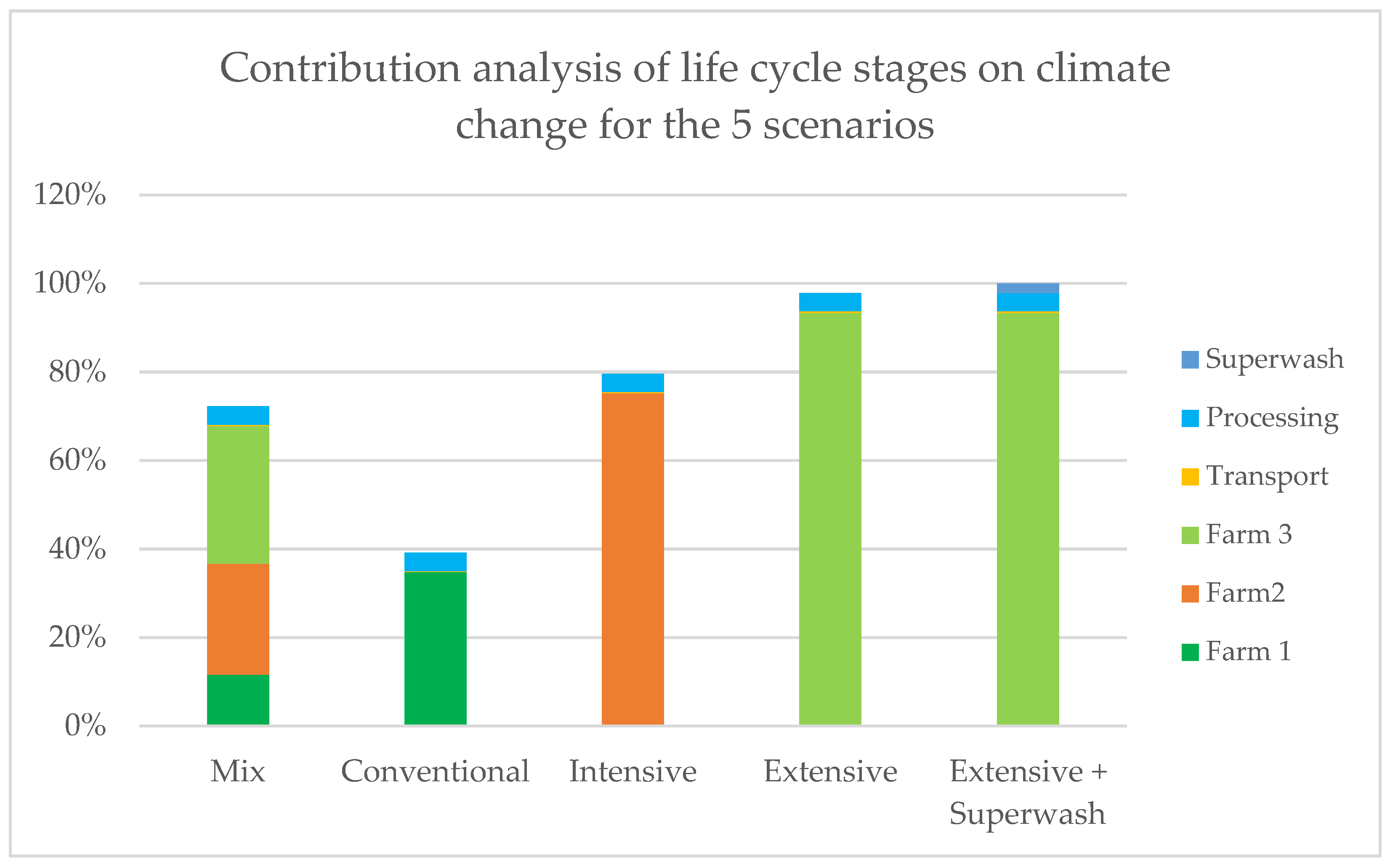 Contribution analysis of life cycle stages on climate change for the 5 scenarios

120%
100%
80%
60%
40%
20%
0%

Mix
Conventional
Intensive
Extensive
Extensive + Superwash

Superwash
Processing
Transport
Farm 3
Farm2
Farm 1